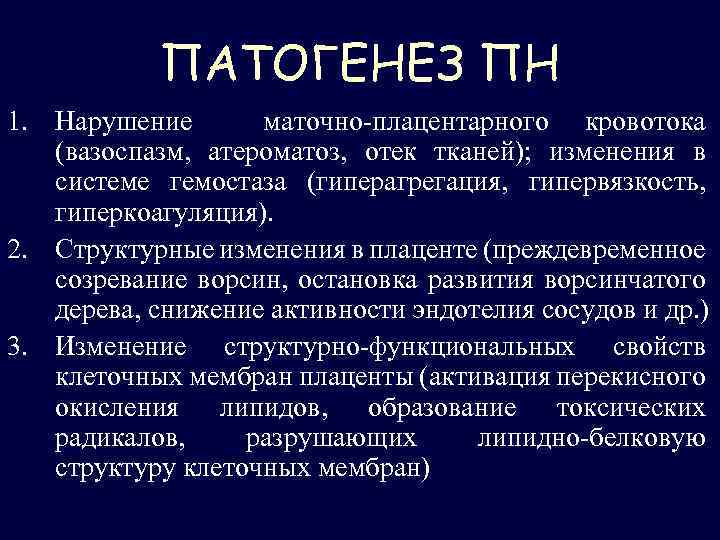 ПАТОГЕНЕЗ ПН

1. Нарушение маточно-плацентарного кровотока (вазоспазм, атероматоз, отек тканей); изменения в системе гемостаза (гиперагрегация, гипервязкость, гиперкоагуляция).
2. Структурные изменения в плаценте (преждевременное созревание ворсин, остановка развития ворсинчатого дерева, снижение активности эндотелия сосудов и др.)
3. Изменение структурно-функциональных свойств клеточных мембран плаценты (активация перекисного окисления липидов, образование токсических радикалов, разрушающих липидно-белковую структуру клеточных мембран)